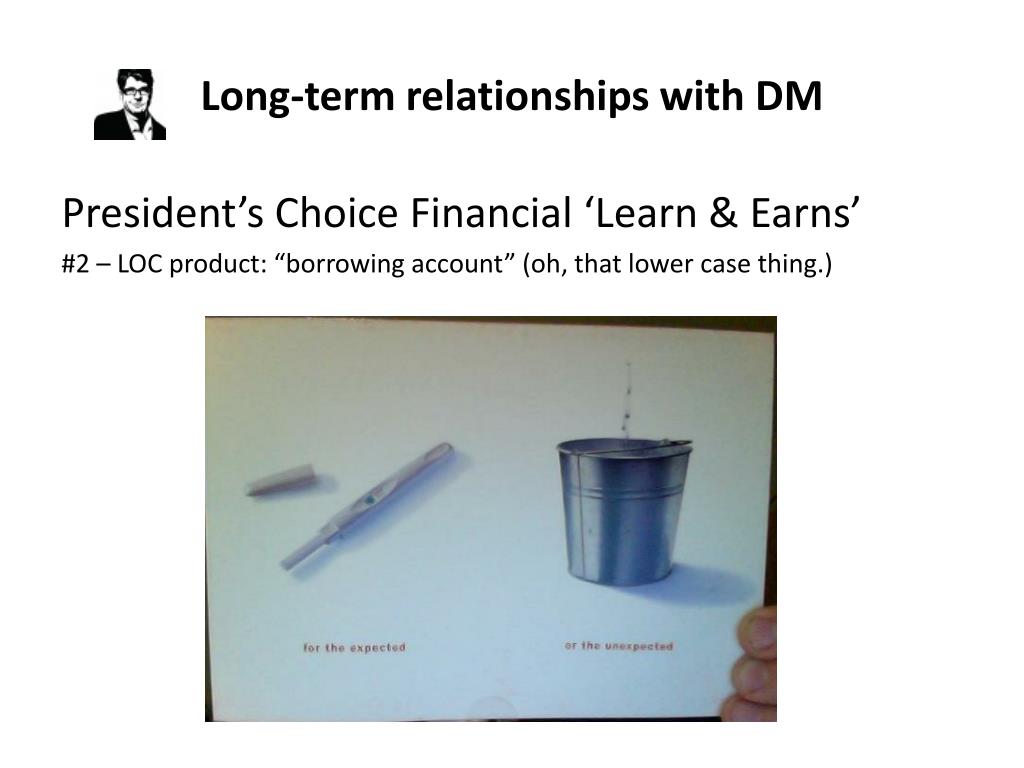 Long-term relationships with DM

President’s Choice Financial ‘Learn & Earns’

#2 – LOC product: “borrowing account” (oh, that lower case thing.)

for the expected

or the unexpected